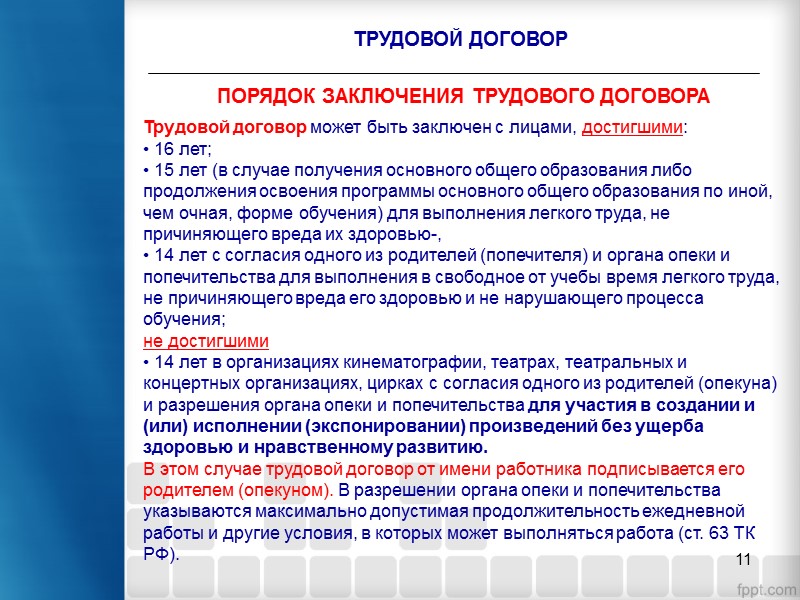 ТРУДОВОЙ ДОГОВОР

ПОРЯДОК ЗАКЛЮЧЕНИЯ ТРУДОВОГО ДОГОВОРА

Трудовой договор может быть заключен с лицами, достигшими:
• 16 лет;
• 15 лет (в случае получения основного общего образования либо продолжения освоения программы основного общего образования по иной, чем очная, форме обучения) для выполнения легкого труда, не причиняющего вреда их здоровью-,
• 14 лет с согласия одного из родителей (попечителя) и органа опеки и попечительства для выполнения в свободное от учебы время легкого труда, не причиняющего вреда его здоровью и не нарушающего процесса обучения;
не достигшими
• 14 лет в организациях кинематографии, театрах, театральных и концертных организациях, цирках с согласия одного из родителей (опекуна) и разрешения органа опеки и попечительства для участия в создании и (или) исполнении (экспонировании) произведений без ущерба здоровью и нравственному развитию.
В этом случае трудовой договор от имени работника подписывается его родителем (опекуном). В разрешении органа опеки и попечительства указываются максимально допустимая продолжительность ежедневной работы и другие условия, в которых может выполняться работа (ст. 63 ТК РФ).

11

fppt.com